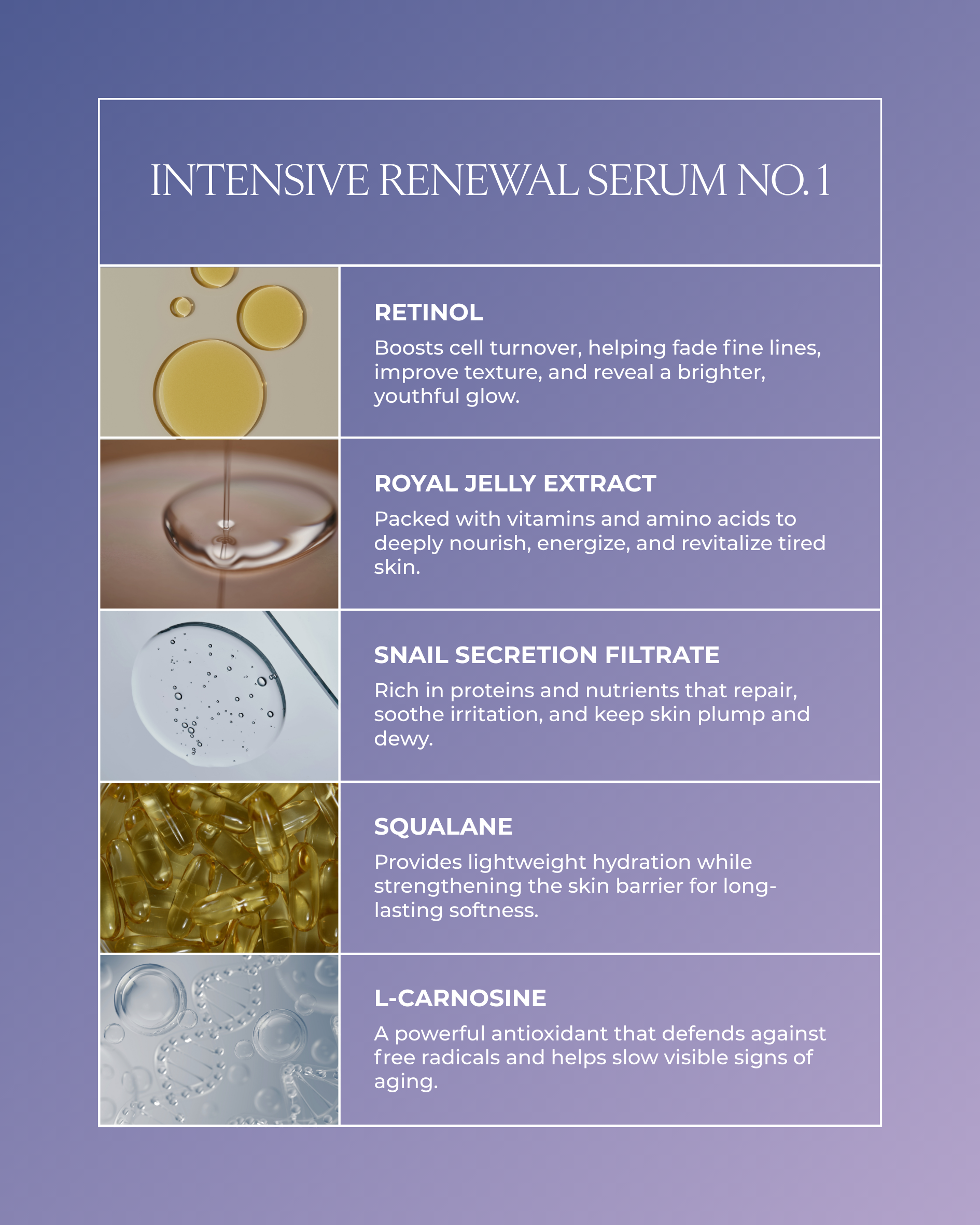 INTENSIVE RENEWAL SERUM NO. 1

RETINOL

Boosts cell turnover, helping fade fine lines, improve texture, and reveal a brighter, youthful glow.

ROYAL JELLY EXTRACT

Packed with vitamins and amino acids to deeply nourish, energize, and revitalize tired skin.

SNAIL SECRETION FILTRATE

Rich in proteins and nutrients that repair, soothe irritation, and keep skin plump and dewy.

SQUALANE

Provides lightweight hydration while strengthening the skin barrier for long-lasting softness.

L-CARNOSINE

A powerful antioxidant that defends against free radicals and helps slow visible signs of aging.